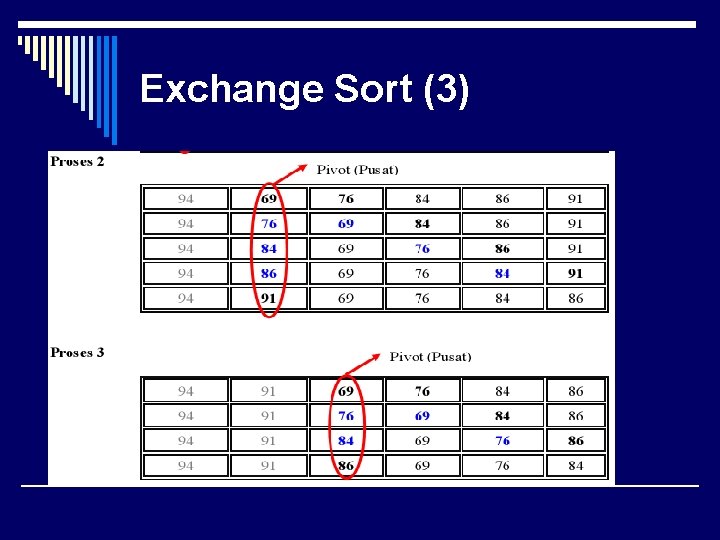 Exchange Sort (3)

Proses 2

Pivot (Pusat)

| 94 | 69 | 76 | 84 | 86 | 91 |
|---|---|---|---|---|---|
| 94 | 76 | 69 | 84 | 86 | 91 |
| 94 | 84 | 69 | 76 | 86 | 91 |
| 94 | 86 | 69 | 76 | 84 | 91 |
| 94 | 91 | 69 | 76 | 84 | 86 |

Proses 3

Pivot (Pusat)

| 94 | 91 | 69 | 76 | 84 | 86 |
|---|---|---|---|---|---|
| 94 | 91 | 76 | 69 | 84 | 86 |
| 94 | 91 | 84 | 69 | 76 | 86 |
| 94 | 91 | 86 | 69 | 76 | 84 |